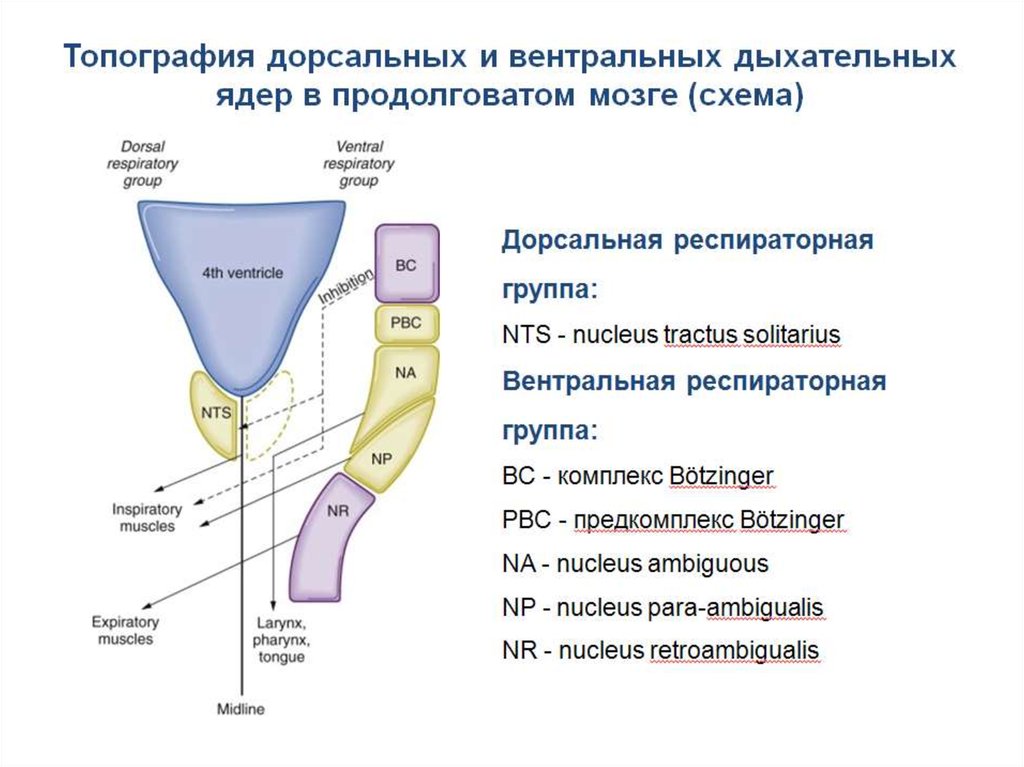 Топография дорсальных и вентральных дыхательных ядер в продолговатом мозге (схема)

Dorsal respiratory group

Ventral respiratory group

4th ventricle

Inhibition

BC

PBC

NA

NTS

NP

NR

Inspiratory muscles

Expiratory muscles

Larynx, pharynx, tongue

Midline

Дорсальная респираторная группа:

NTS - nucleus tractus solitarius

Вентральная респираторная группа:

BC - комплекс Bötzinger

PBC - предкомплекс Bötzinger

NA - nucleus ambiguous

NP - nucleus para-ambigualis

NR - nucleus retroambigualis